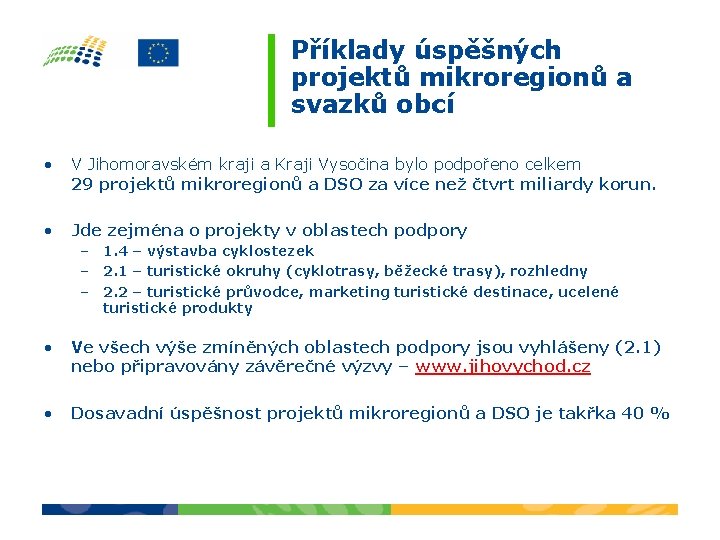 Příklady úspěšných projektů mikroregionů a svazků obcí

• V Jihomoravském kraji a Kraji Vysočina bylo podpořeno celkem 29 projektů mikroregionů a DSO za více než čtvrt miliardy korun.

• Jde zejména o projekty v oblastech podpory
– 1.4 – výstavba cyklostezek
– 2.1 – turistické okruhy (cyklotrasy, běžecké trasy), rozhledny
– 2.2 – turistické průvodce, marketing turistické destinace, ucelené turistické produkty

• Ve všech výše zmíněných oblastech podpory jsou vyhlášeny (2.1) nebo připravovány závěrečné výzvy – www.jihovychod.cz

• Dosavadní úspěšnost projektů mikroregionů a DSO je takřka 40 %